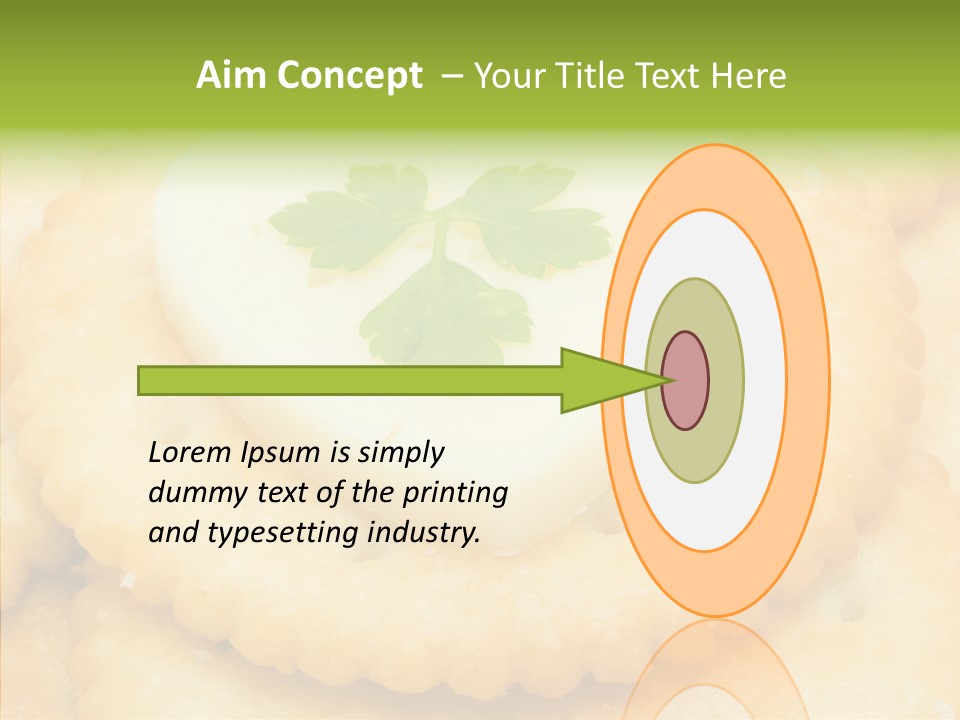 Aim Concept – Your Title Text Here

Lorem Ipsum is simply dummy text of the printing and typesetting industry.